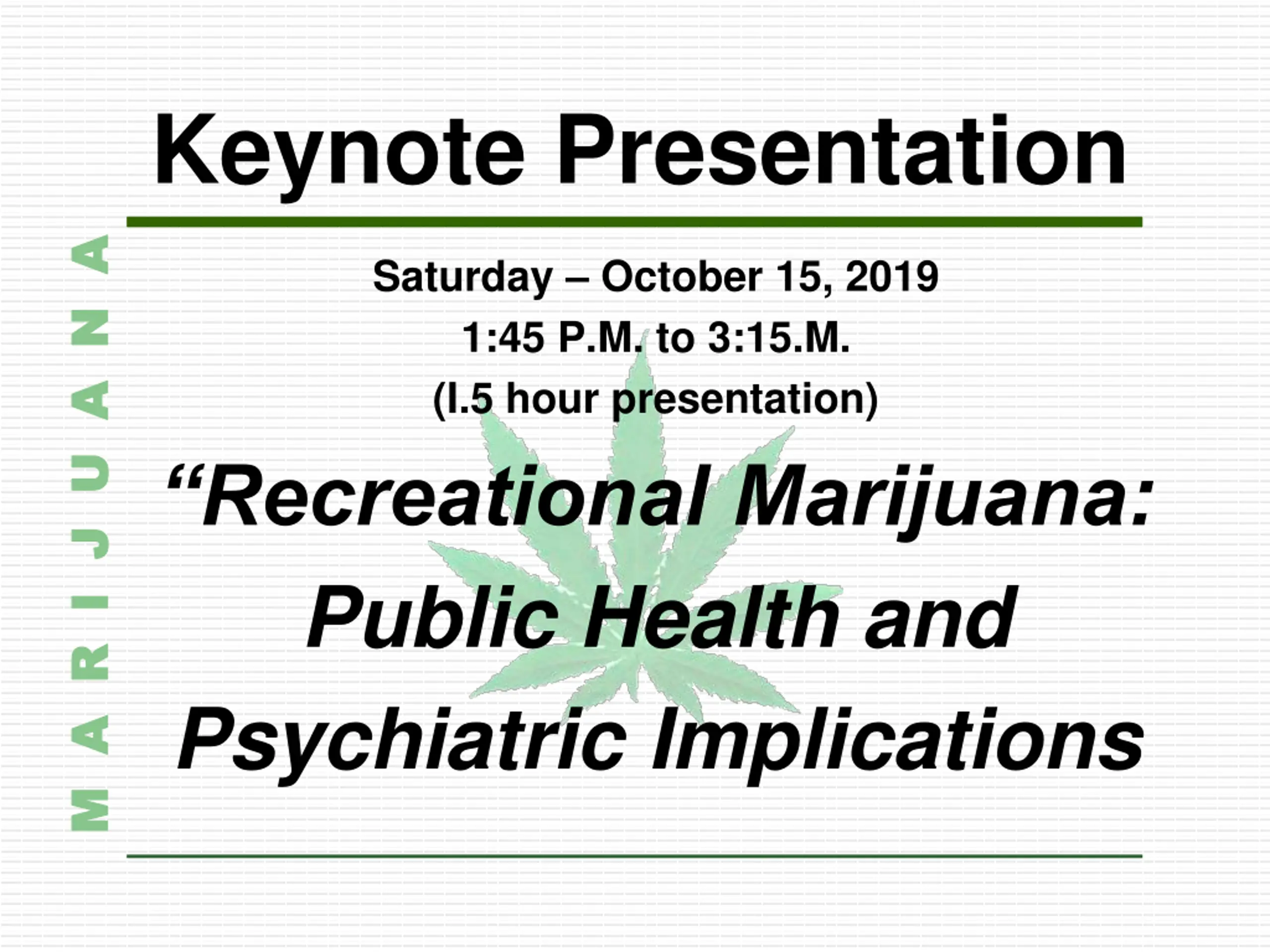 MARIJUANA

Keynote Presentation

Saturday – October 15, 2019

1:45 P.M. to 3:15.M.

(I.5 hour presentation)

“Recreational Marijuana: Public Health and Psychiatric Implications